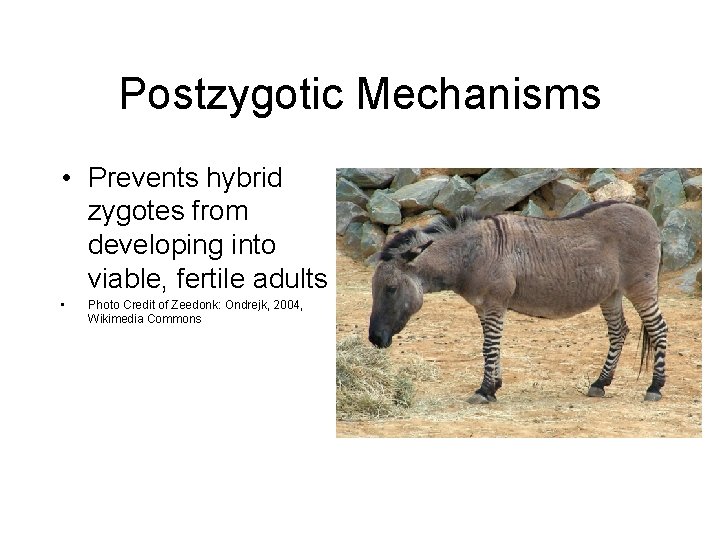 Postzygotic Mechanisms

• Prevents hybrid zygotes from developing into viable, fertile adults

• Photo Credit of Zeedonk: Ondrejk, 2004, Wikimedia Commons